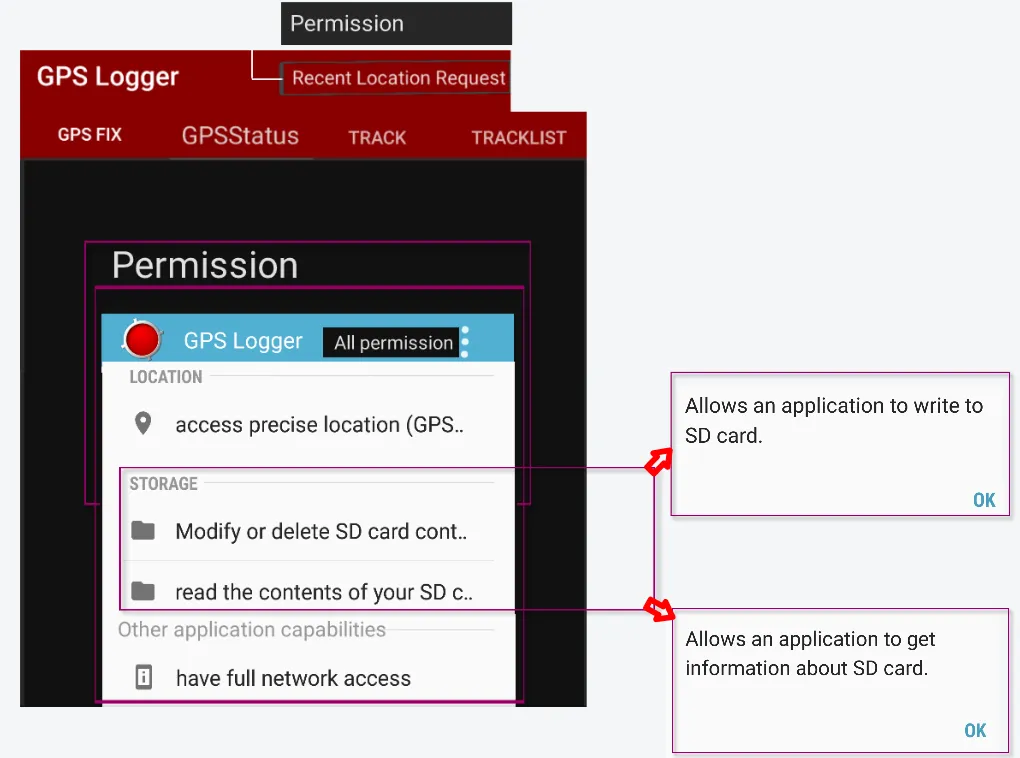 Permission

GPS Logger

Recent Location Request

GPS FIX

GPSStatus

TRACK

TRACKLIST

Permission

GPS Logger

All permission

LOCATION

access precise location (GPS..

STORAGE

Modify or delete SD card cont..

read the contents of your SD c..

Other application capabilities

have full network access

Allows an application to write to SD card.

OK

Allows an application to get information about SD card.

OK